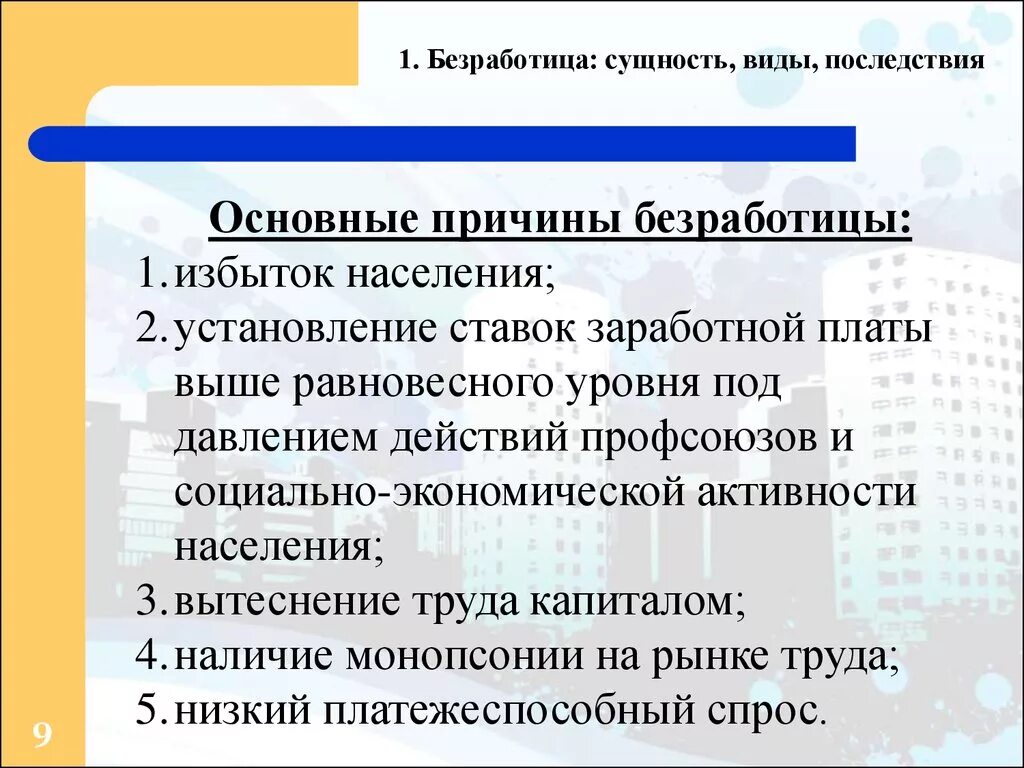 1. Безработица: сущность, виды, последствия

Основные причины безработицы:

1. избыток населения;
2. установление ставок заработной платы выше равновесного уровня под давлением действий профсоюзов и социально-экономической активности населения;
3. вытеснение труда капиталом;
4. наличие монопсонии на рынке труда;
5. низкий платежеспособный спрос.

9